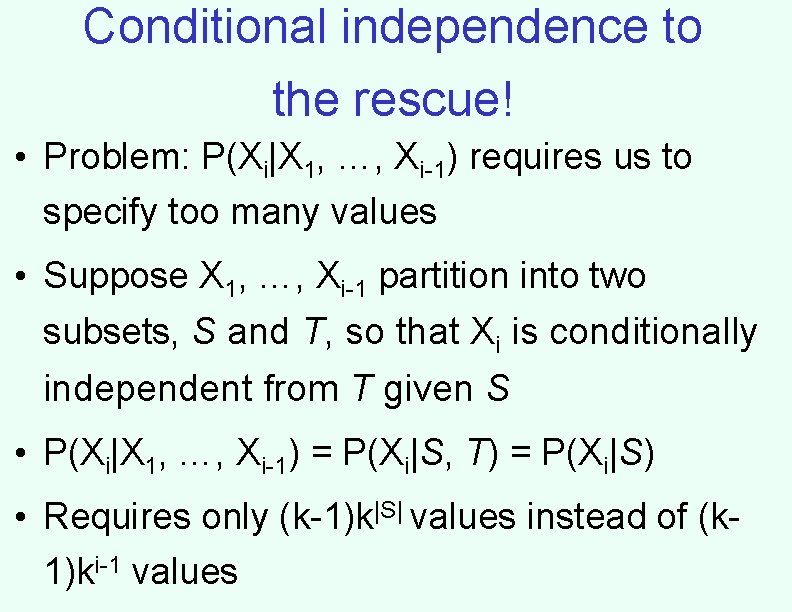 Conditional independence to the rescue!

• Problem: $P(X_i|X_1, \ldots, X_{i-1})$ requires us to specify too many values

• Suppose $X_1, \ldots, X_{i-1}$ partition into two subsets, $S$ and $T$, so that $X_i$ is conditionally independent from $T$ given $S$

• $P(X_i|X_1, \ldots, X_{i-1}) = P(X_i|S, T) = P(X_i|S)$

• Requires only $(k-1)k^{|S|}$ values instead of $(k-1)k^{i-1}$ values